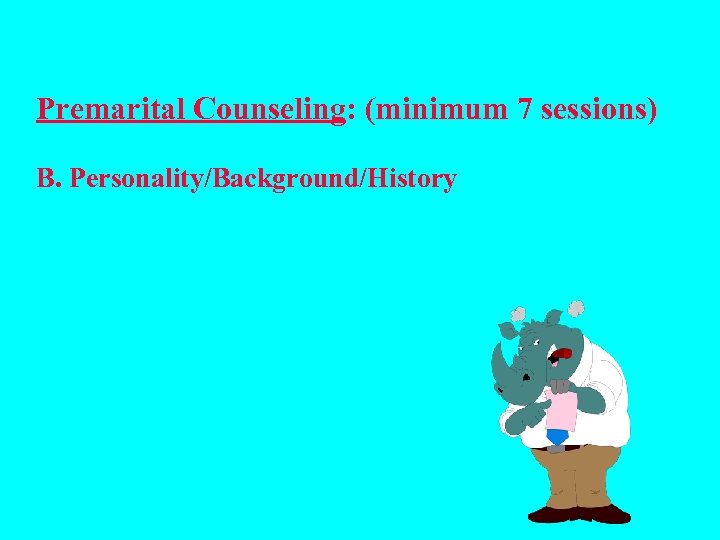 Premarital Counseling: (minimum 7 sessions)

B. Personality/Background/History